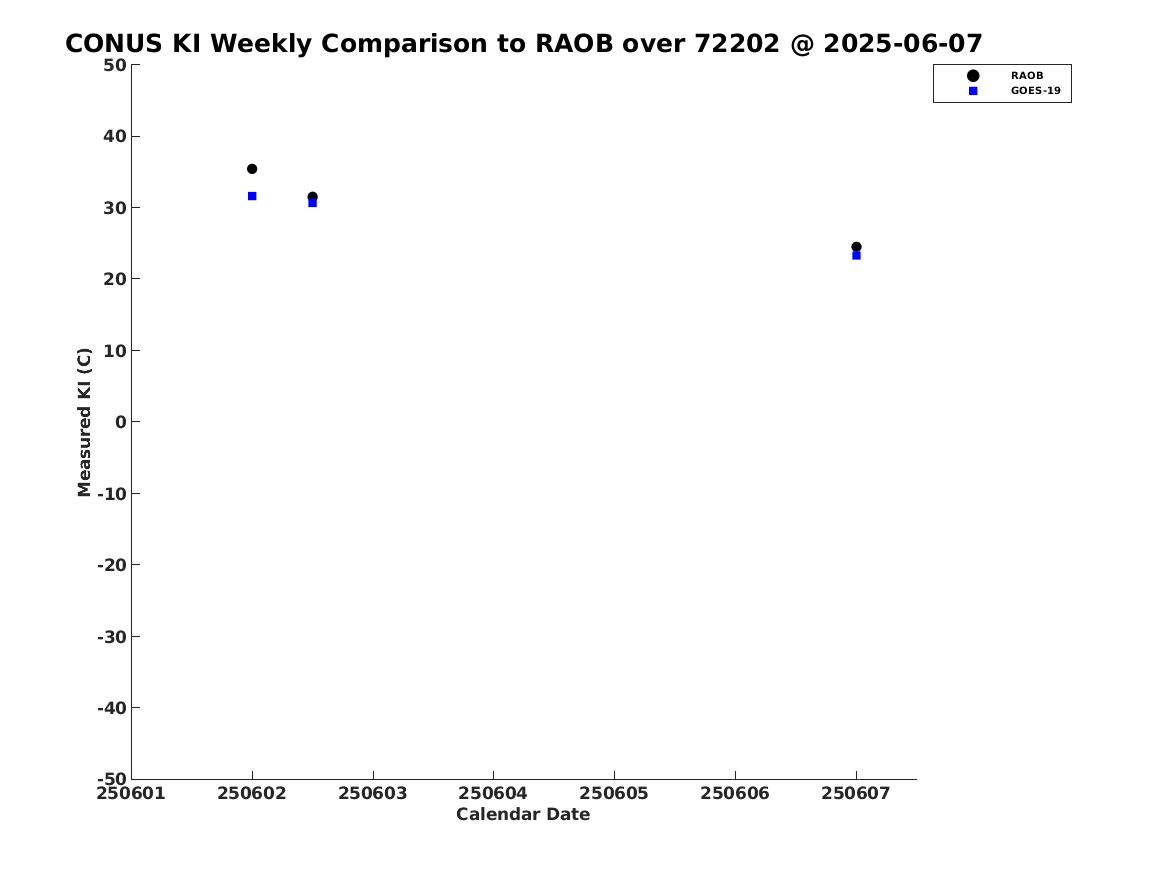 CONUS KI Weekly Comparison to RAOB over 72202 @ 2025-06-07

RAOB
GOES-19

Measured KI (C)

50
40
30
20
10
0
-10
-20
-30
-40
-50

250601 250602 250603 250604 250605 250606 250607

Calendar Date